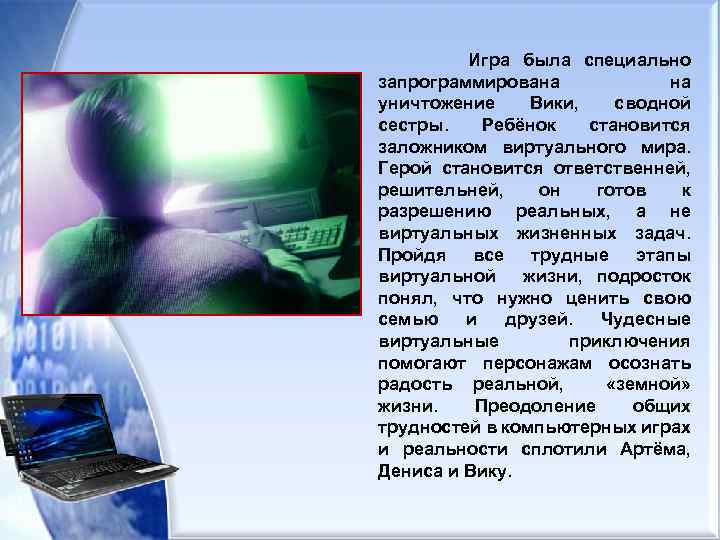 Игра была специально запрограммирована на уничтожение Вики, сводной сестры. Ребёнок становится заложником виртуального мира. Герой становится ответственней, решительней, он готов к разрешению реальных, а не виртуальных жизненных задач. Пройдя все трудные этапы виртуальной жизни, подросток понял, что нужно ценить свою семью и друзей. Чудесные виртуальные приключения помогают персонажам осознать радость реальной, «земной» жизни. Преодоление общих трудностей в компьютерных играх и реальности сплотили Артёма, Дениса и Вику.